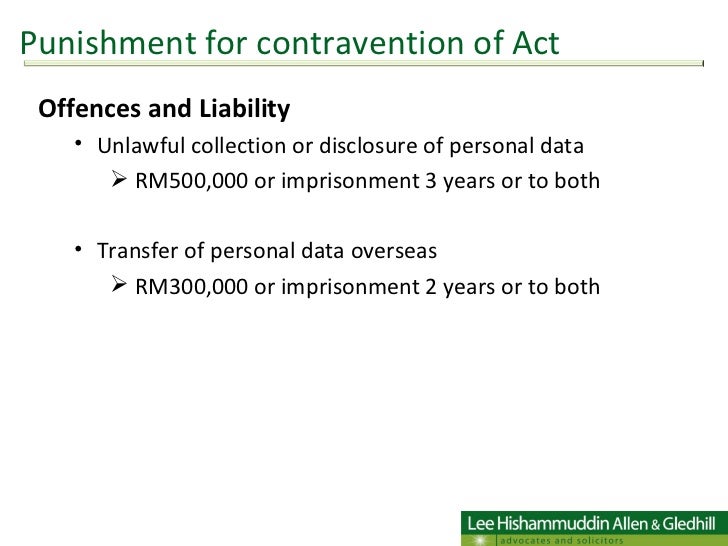 Punishment for contravention of Act

Offences and Liability

• Unlawful collection or disclosure of personal data
  ➢ RM500,000 or imprisonment 3 years or to both

• Transfer of personal data overseas
  ➢ RM300,000 or imprisonment 2 years or to both

Lee Hishammuddin Allen & Gledhill
advocates and solicitors